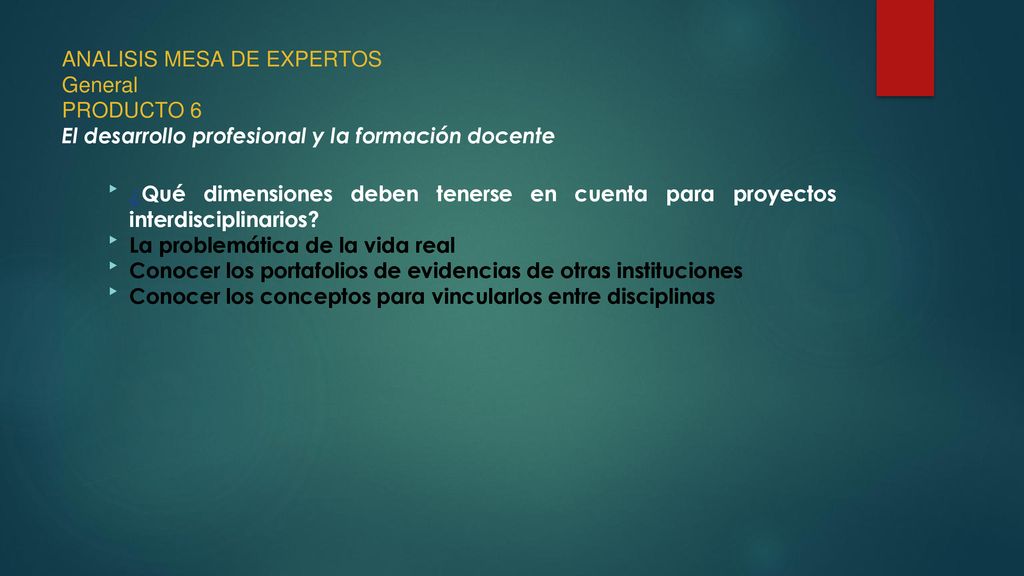 ANALISIS MESA DE EXPERTOS
General
PRODUCTO 6
El desarrollo profesional y la formación docente

¿Qué dimensiones deben tenerse en cuenta para proyectos interdisciplinarios?
La problemática de la vida real
Conocer los portafolios de evidencias de otras instituciones
Conocer los conceptos para vincularlos entre disciplinas